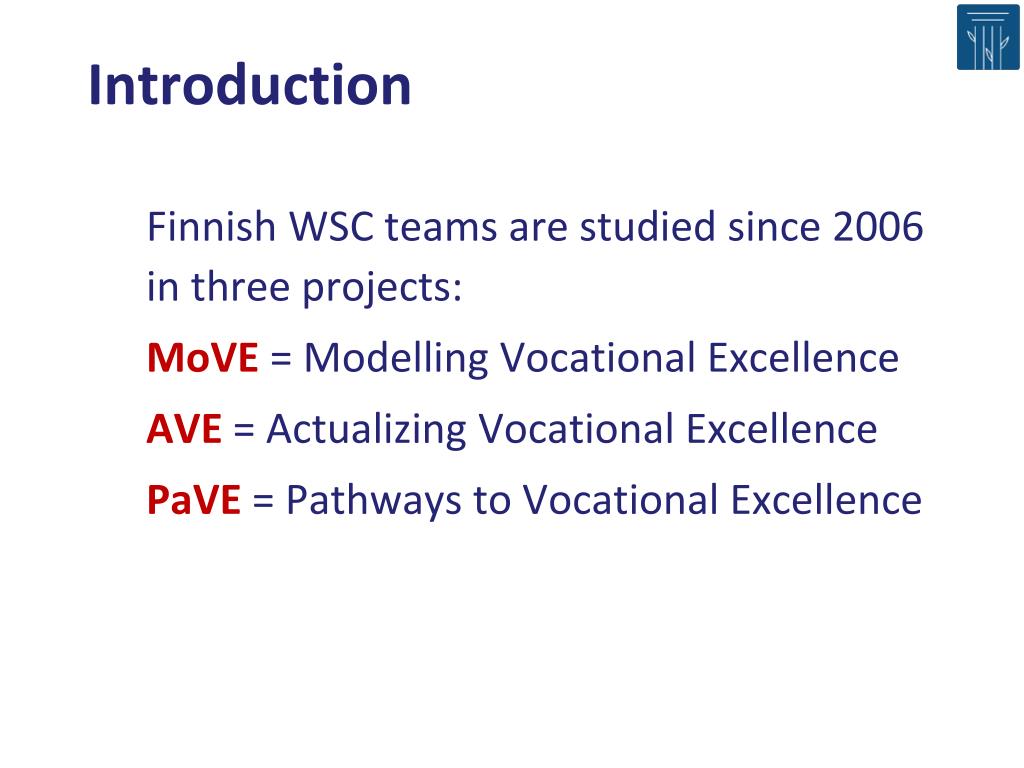 Introduction

Finnish WSC teams are studied since 2006 in three projects:

MoVE = Modelling Vocational Excellence

AVE = Actualizing Vocational Excellence

PaVE = Pathways to Vocational Excellence